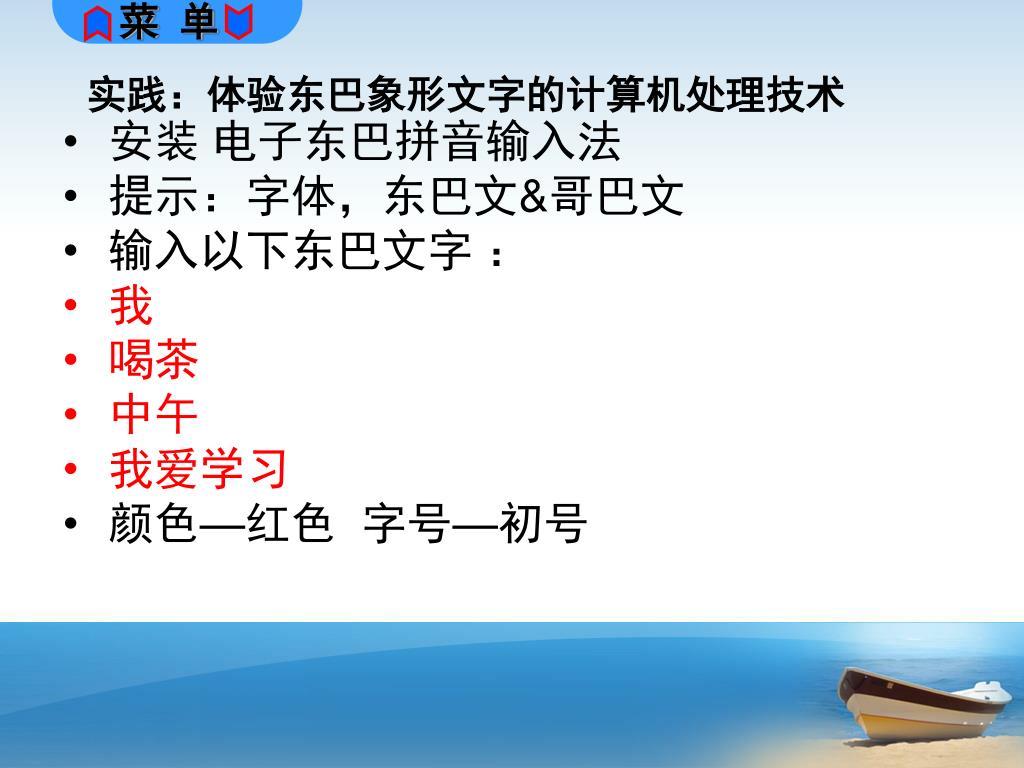 菜 单

实践：体验东巴象形文字的计算机处理技术

• 安装 电子东巴拼音输入法
• 提示：字体，东巴文&哥巴文
• 输入以下东巴文字 ：
• 我
• 喝茶
• 中午
• 我爱学习
• 颜色—红色  字号—初号